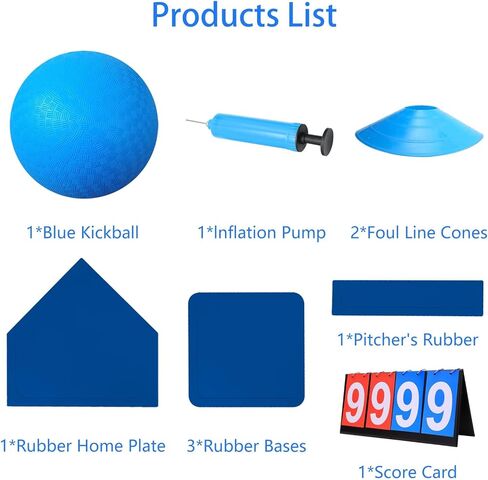 Products List

1*Blue Kickball

1*Inflation Pump

2*Foul Line Cones

1*Pitcher's Rubber

9999

1*Rubber Home Plate

3*Rubber Bases

1*Score Card